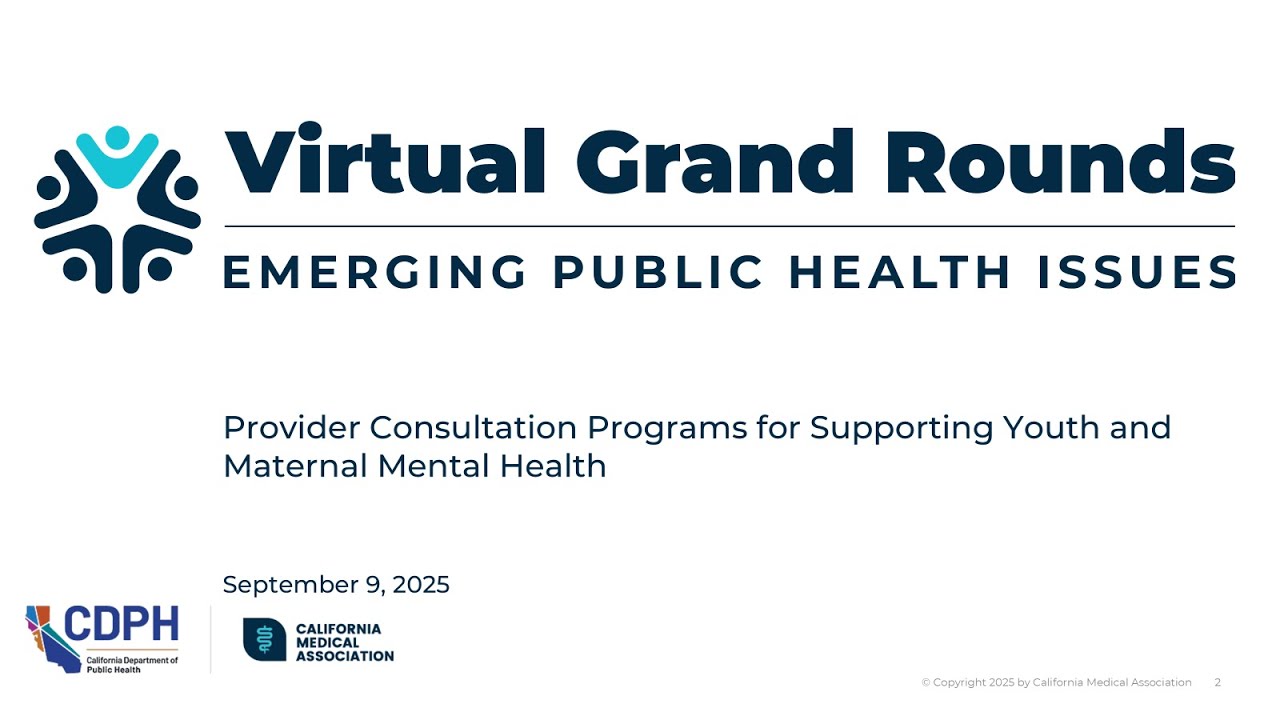 Virtual Grand Rounds
EMERGING PUBLIC HEALTH ISSUES

Provider Consultation Programs for Supporting Youth and Maternal Mental Health

September 9, 2025

CDPH
California Department of Public Health

CALIFORNIA MEDICAL ASSOCIATION

© Copyright 2025 by California Medical Association 2